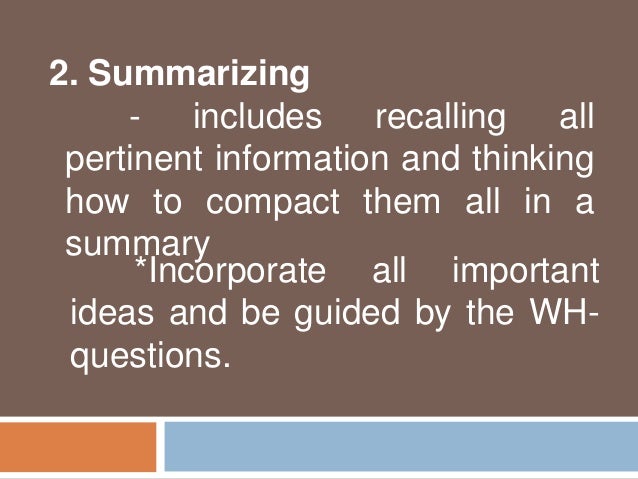 2. Summarizing

- includes recalling all pertinent information and thinking how to compact them all in a summary

*Incorporate all important ideas and be guided by the WH-questions.